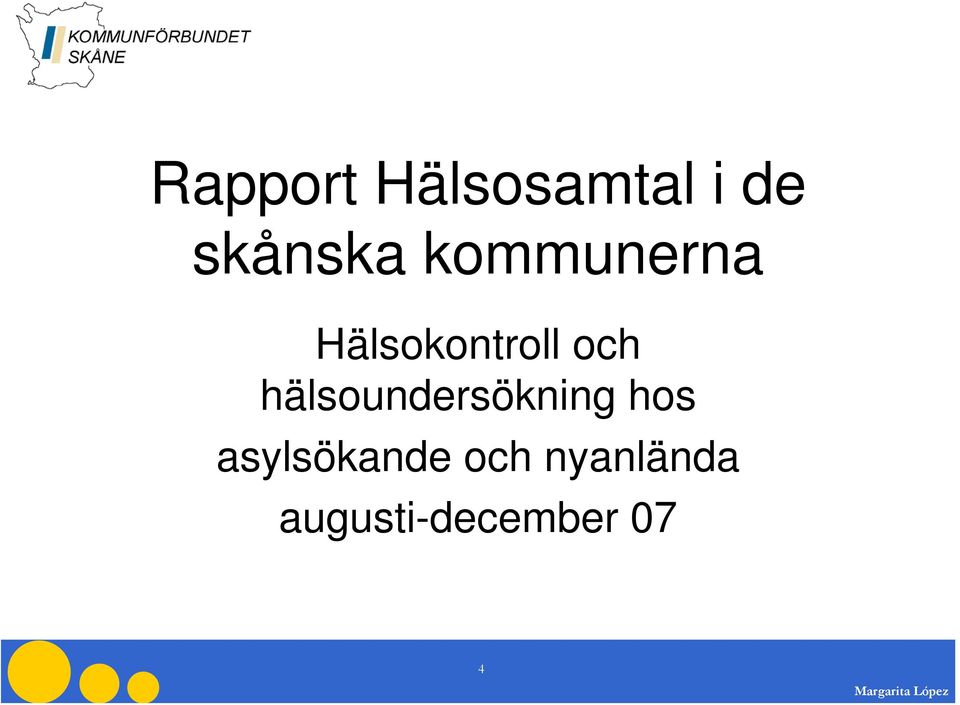 KOMMUNFÖRBUNDET SKÅNE

Rapport Hälsosamtal i de skånska kommunerna

Hälsokontroll och hälsoundersökning hos asylsökande och nyanlända augusti-december 07

4

Margarita López